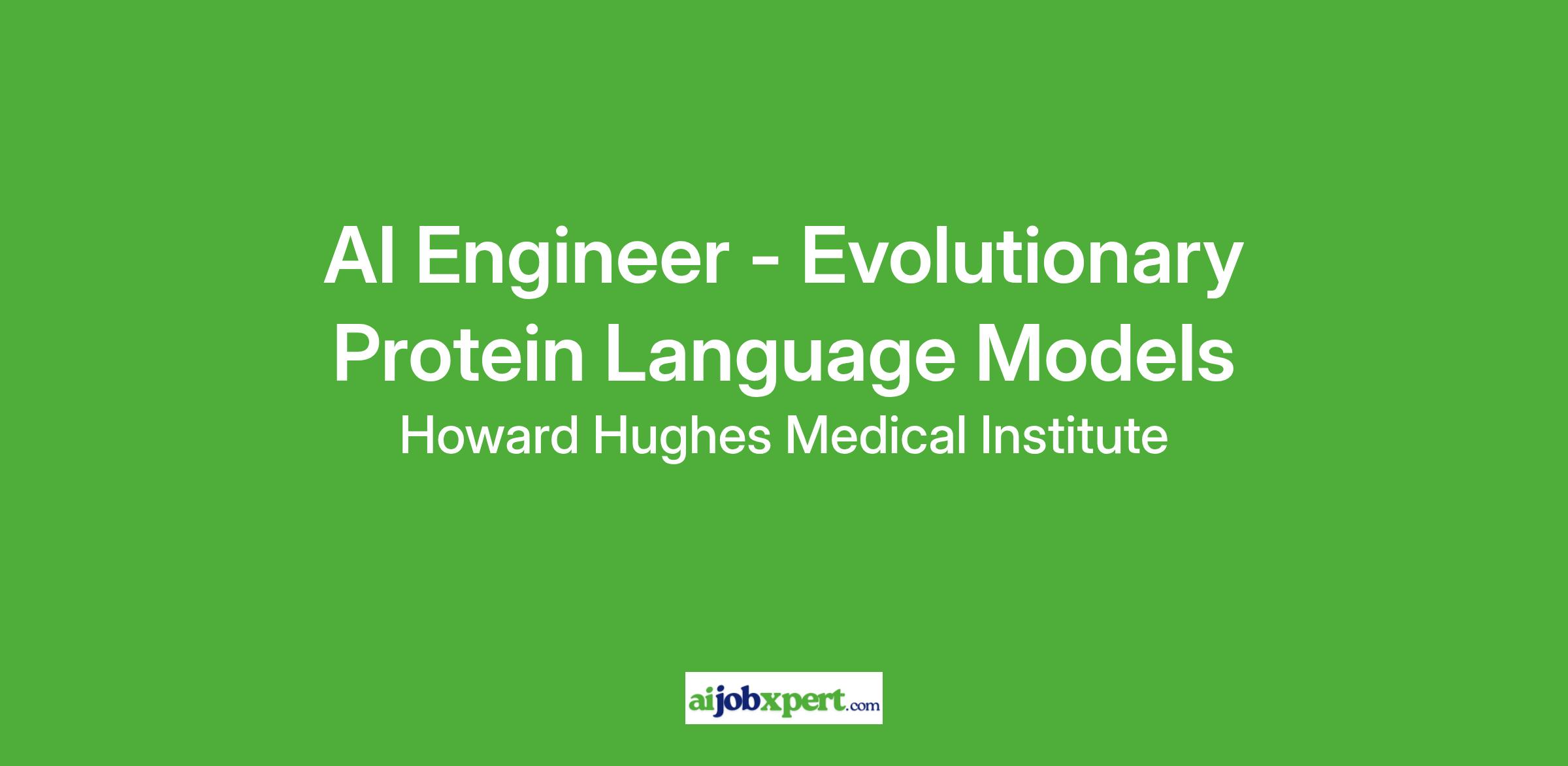 AI Engineer - Evolutionary Protein Language Models

Howard Hughes Medical Institute

aijobxpert.com